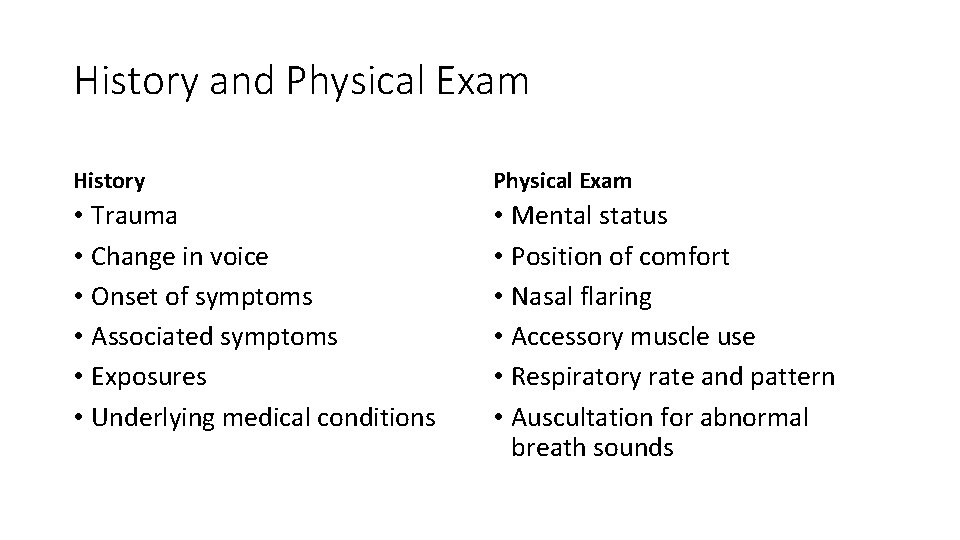 History and Physical Exam

History

• Trauma
• Change in voice
• Onset of symptoms
• Associated symptoms
• Exposures
• Underlying medical conditions

Physical Exam

• Mental status
• Position of comfort
• Nasal flaring
• Accessory muscle use
• Respiratory rate and pattern
• Auscultation for abnormal breath sounds